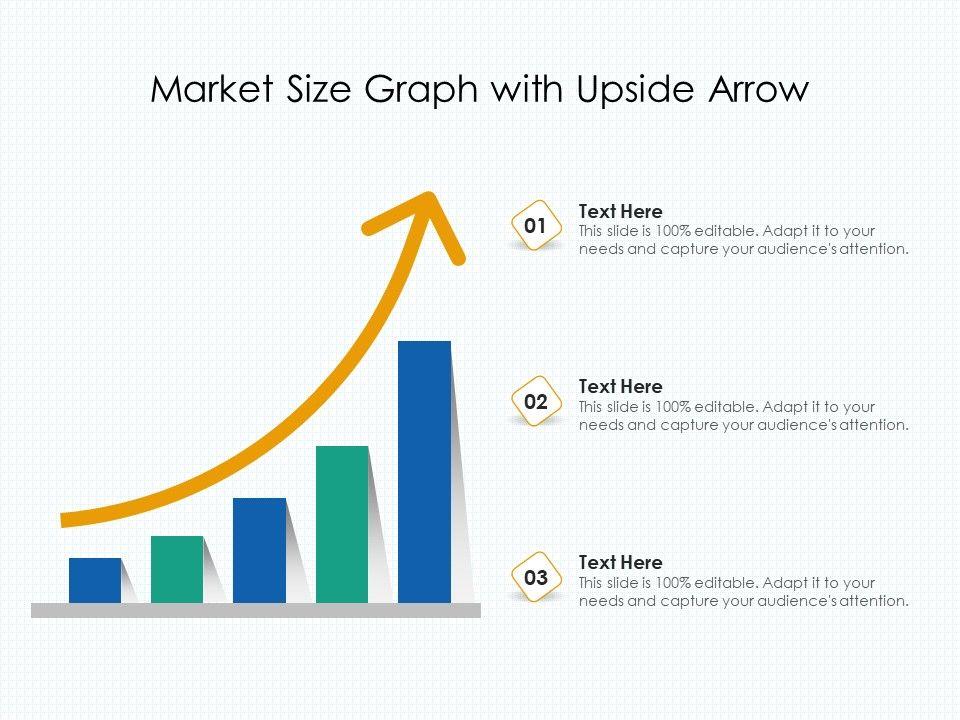 Market Size Graph with Upside Arrow

01
Text Here
This slide is 100% editable. Adapt it to your needs and capture your audience's attention.

02
Text Here
This slide is 100% editable. Adapt it to your needs and capture your audience's attention.

03
Text Here
This slide is 100% editable. Adapt it to your needs and capture your audience's attention.